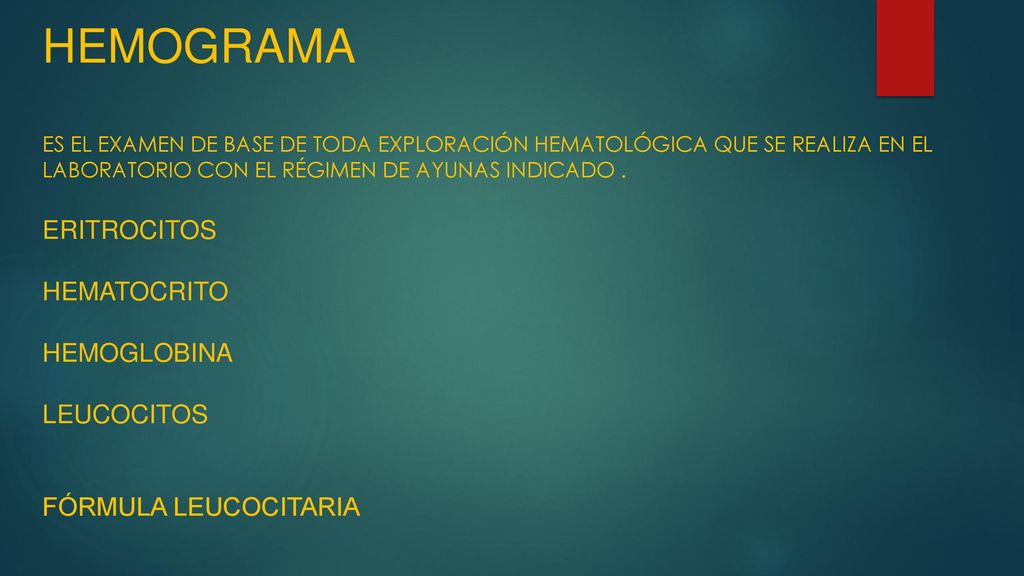 HEMOGRAMA

ES EL EXAMEN DE BASE DE TODA EXPLORACIÓN HEMATOLÓGICA QUE SE REALIZA EN EL LABORATORIO CON EL RÉGIMEN DE AYUNAS INDICADO .

ERITROCITOS

HEMATOCRITO

HEMOGLOBINA

LEUCOCITOS

FÓRMULA LEUCOCITARIA